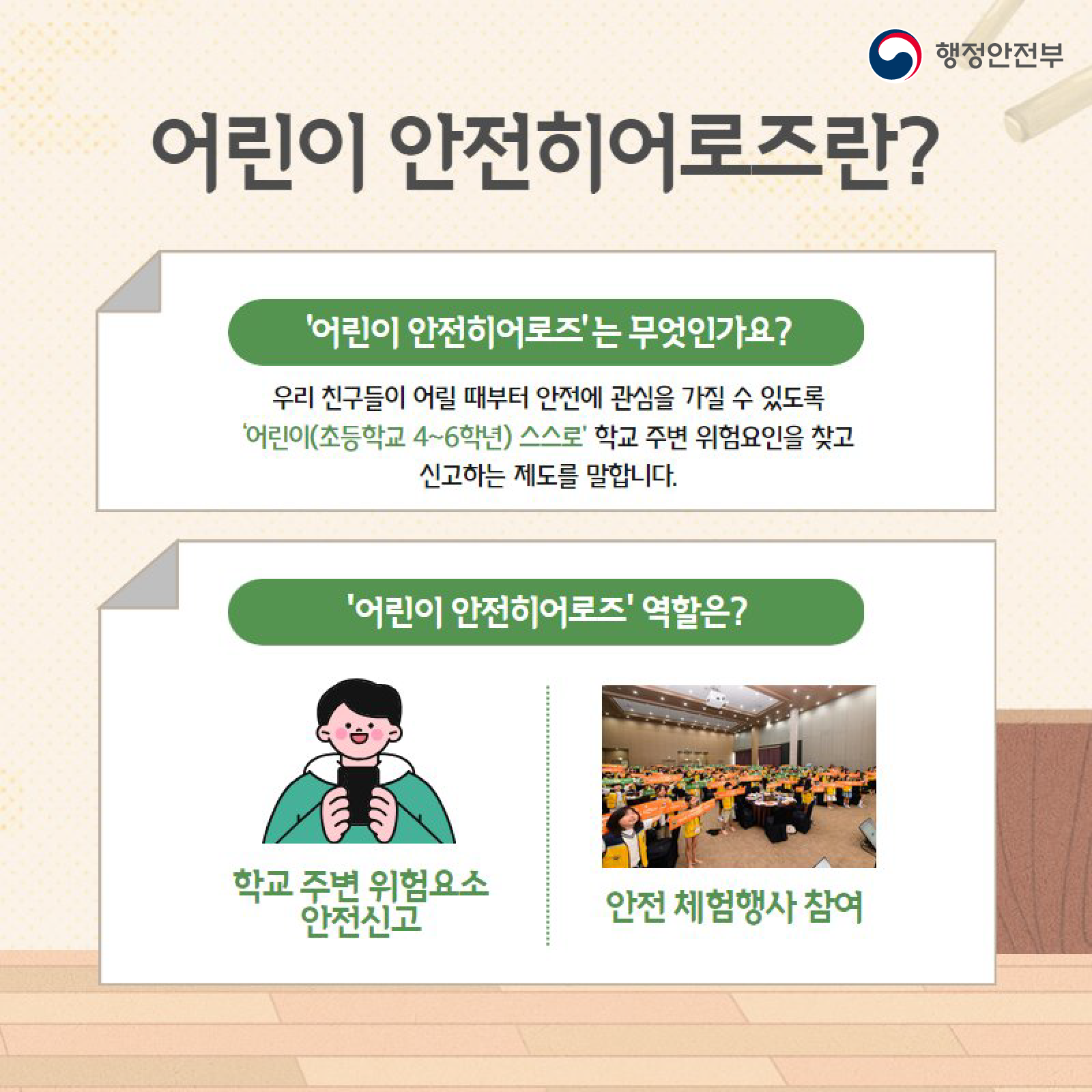 행정안전부

어린이 안전히어로즈란?

'어린이 안전히어로즈'는 무엇인가요?

우리 친구들이 어릴 때부터 안전에 관심을 가질 수 있도록 '어린이(초등학교 4~6학년) 스스로' 학교 주변 위험요인을 찾고 신고하는 제도를 말합니다.

'어린이 안전히어로즈' 역할은?

학교 주변 위험요소 안전신고

안전 체험행사 참여